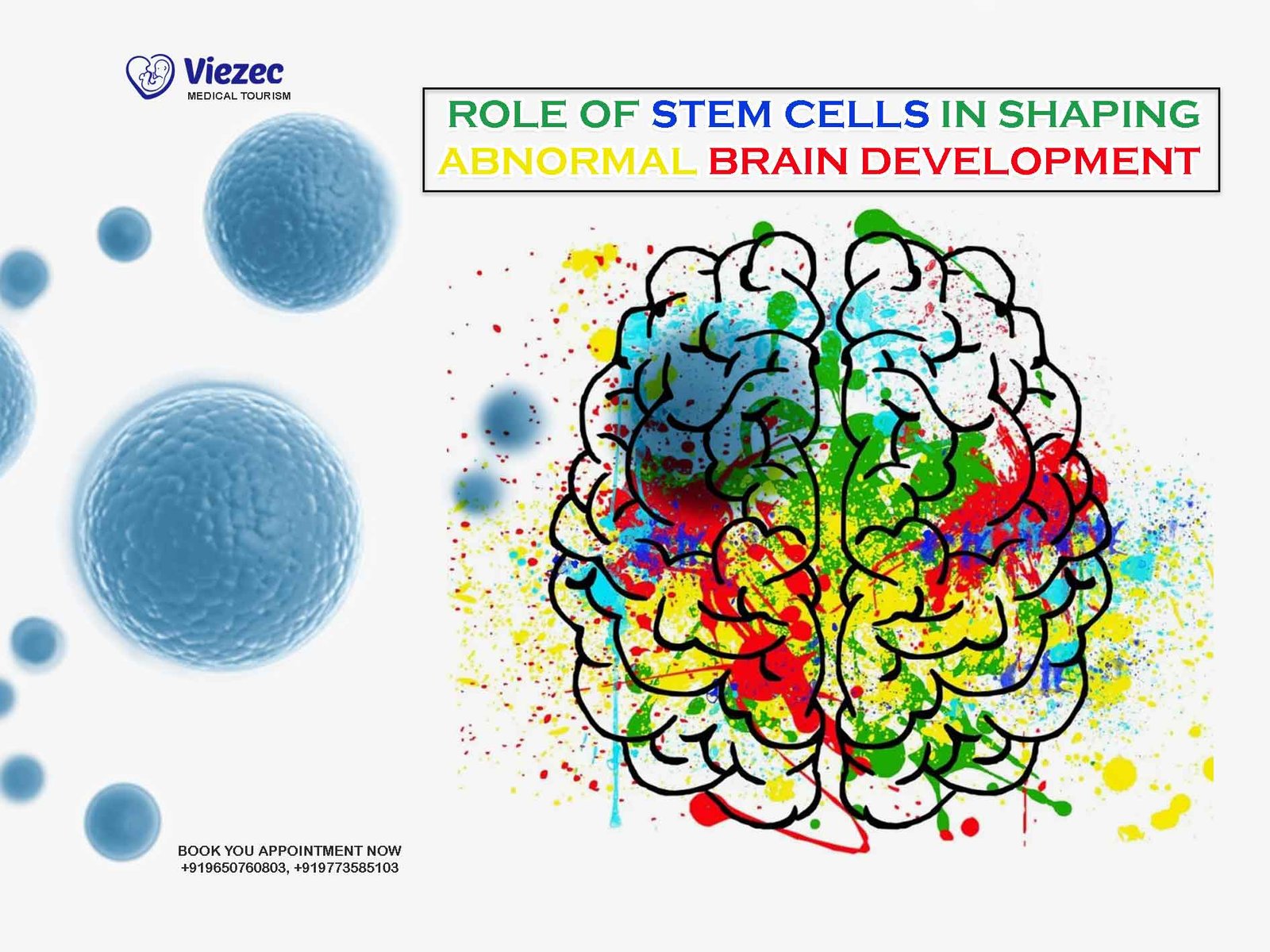 Viezec
MEDICAL TOURISM

ROLE OF STEM CELLS IN SHAPING ABNORMAL BRAIN DEVELOPMENT

BOOK YOU APPOINTMENT NOW
+919650760803, +919773585103